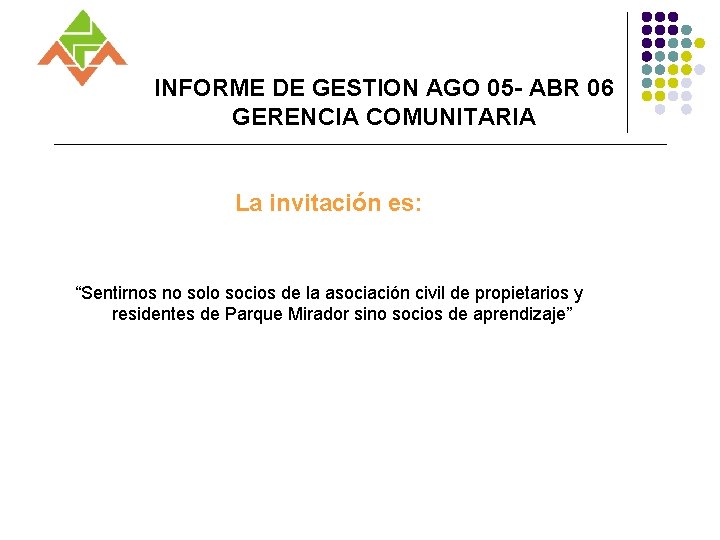 INFORME DE GESTION AGO 05- ABR 06
GERENCIA COMUNITARIA

La invitación es:

“Sentirnos no solo socios de la asociación civil de propietarios y residentes de Parque Mirador sino socios de aprendizaje”